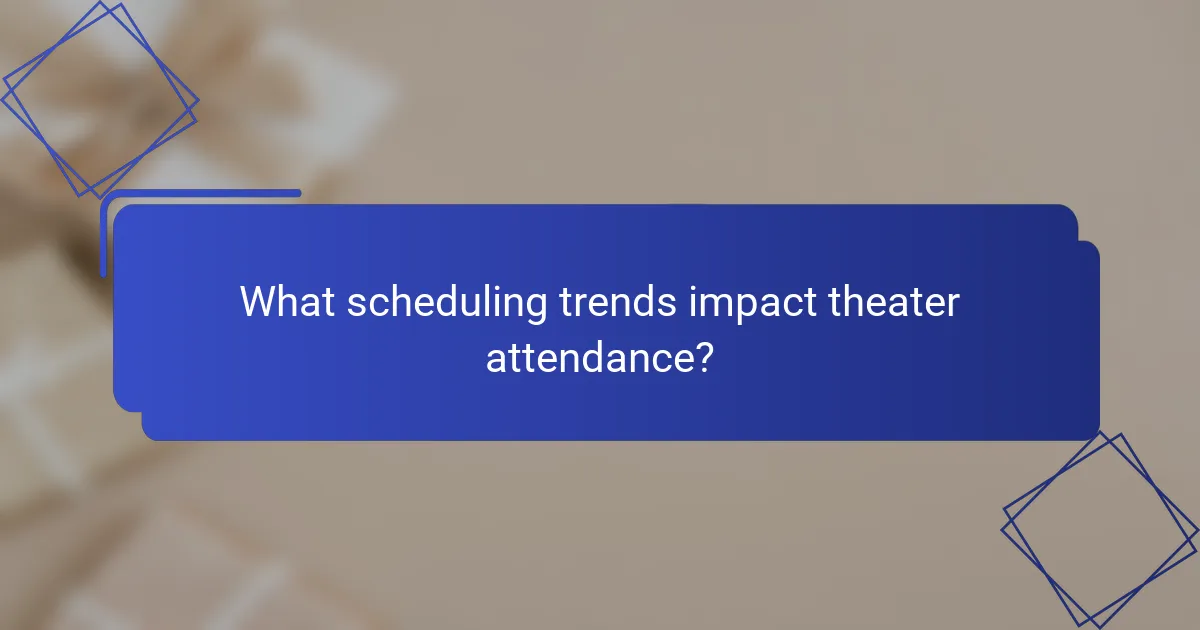 What scheduling trends impact theater attendance?